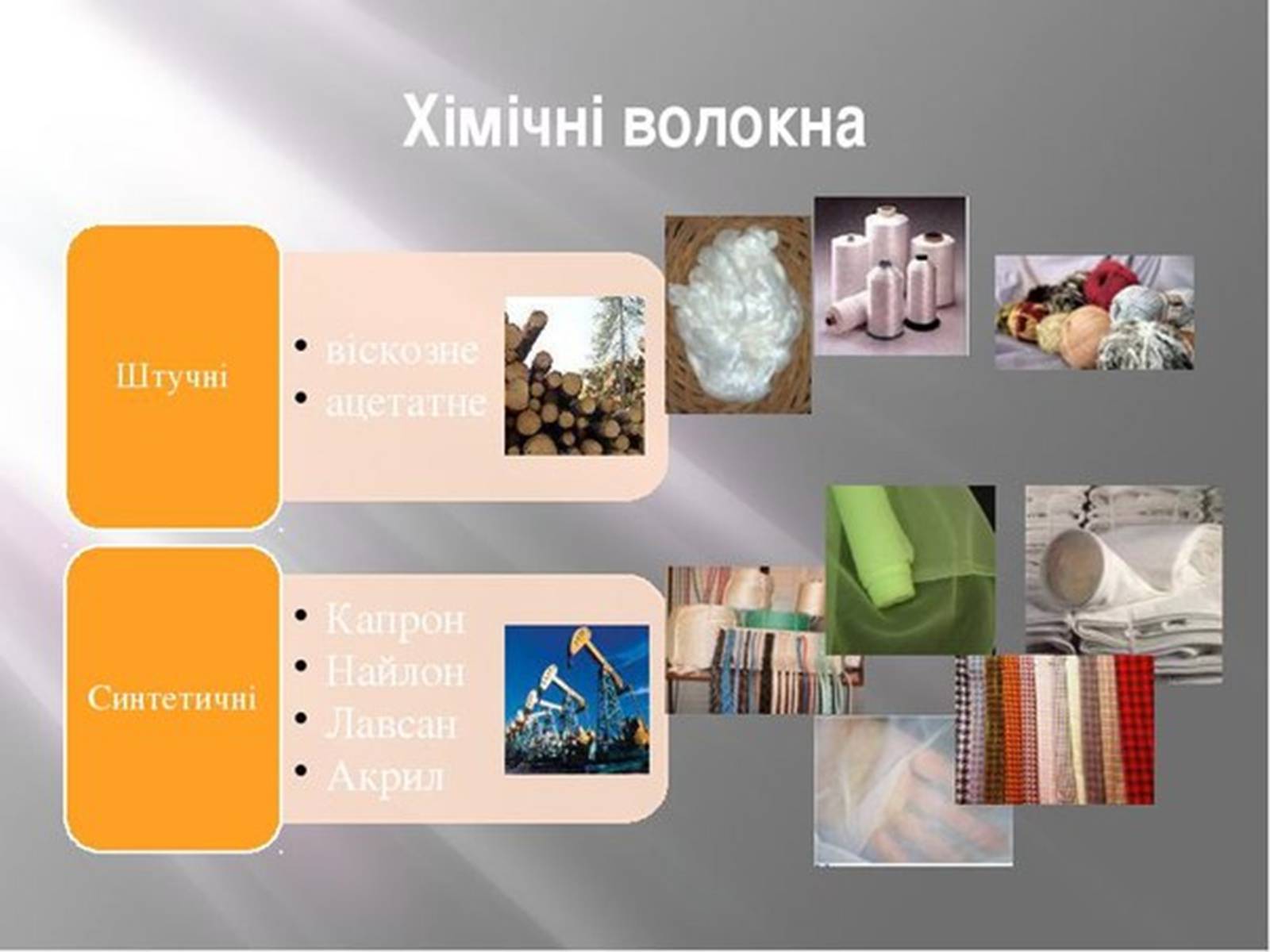 Хімічні волокна

Штучні

• віскозне
• ацетатне

Синтетичні

• Капрон
• Найлон
• Лавсан
• Акрил